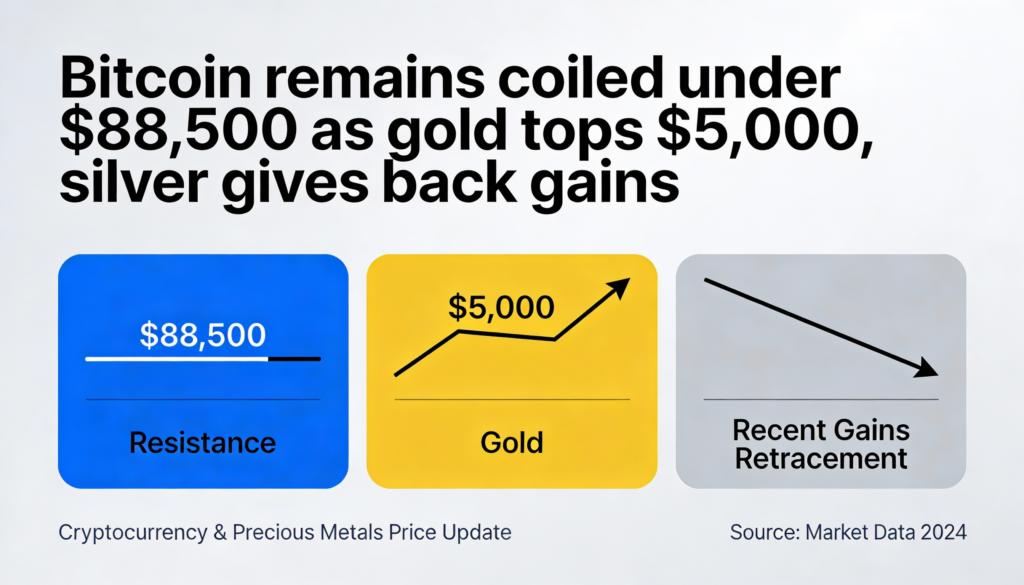 Bitcoin remains coiled under \$88,500 as gold tops \$5,000, silver gives back gains

\$88,500

Resistance

\$5,000

Gold

Recent Gains Retracement

Cryptocurrency & Precious Metals Price Update

Source: Market Data 2024